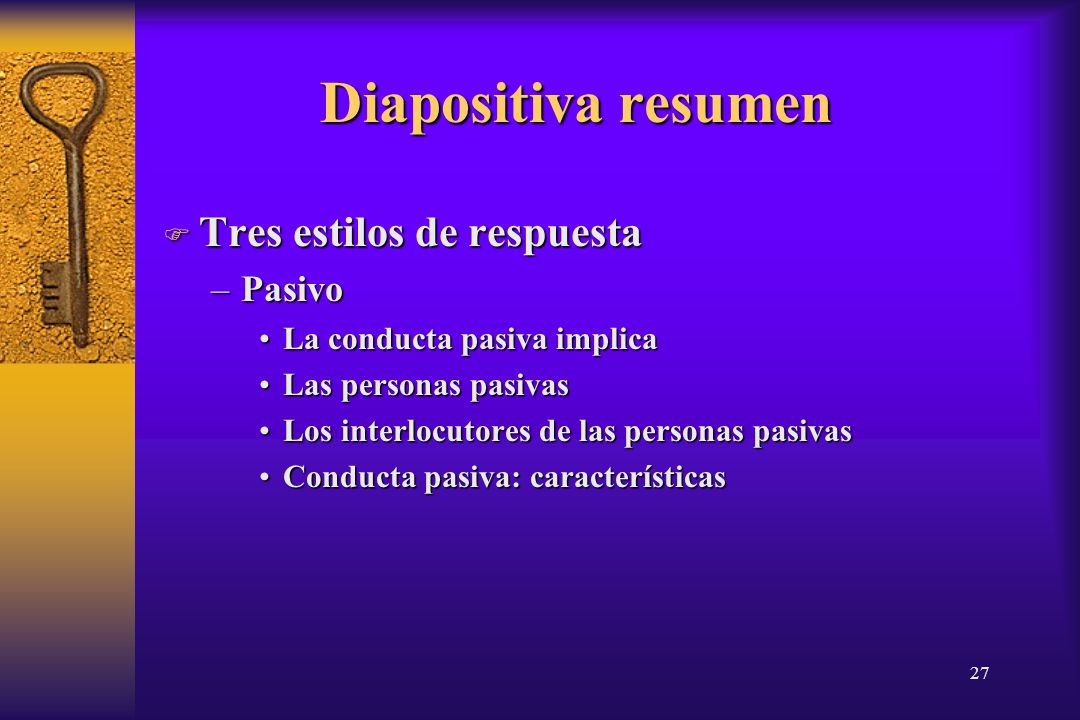 Diapositiva resumen

Tres estilos de respuesta

– Pasivo

• La conducta pasiva implica

• Las personas pasivas

• Los interlocutores de las personas pasivas

• Conducta pasiva: características

27